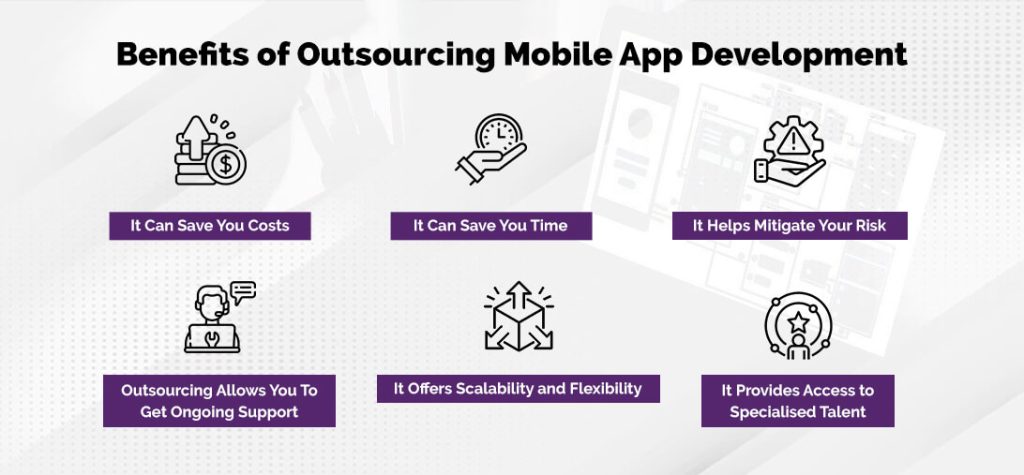 Benefits of Outsourcing Mobile App Development

It Can Save You Costs

It Can Save You Time

It Helps Mitigate Your Risk

Outsourcing Allows You To Get Ongoing Support

It Offers Scalability and Flexibility

It Provides Access to Specialised Talent